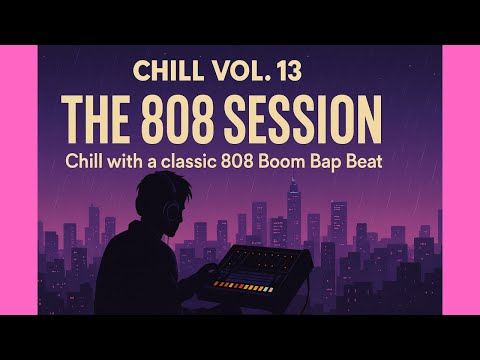 CHILL VOL. 13

THE 808 SESSION

Chill with a classic 808 Boom Bap Beat